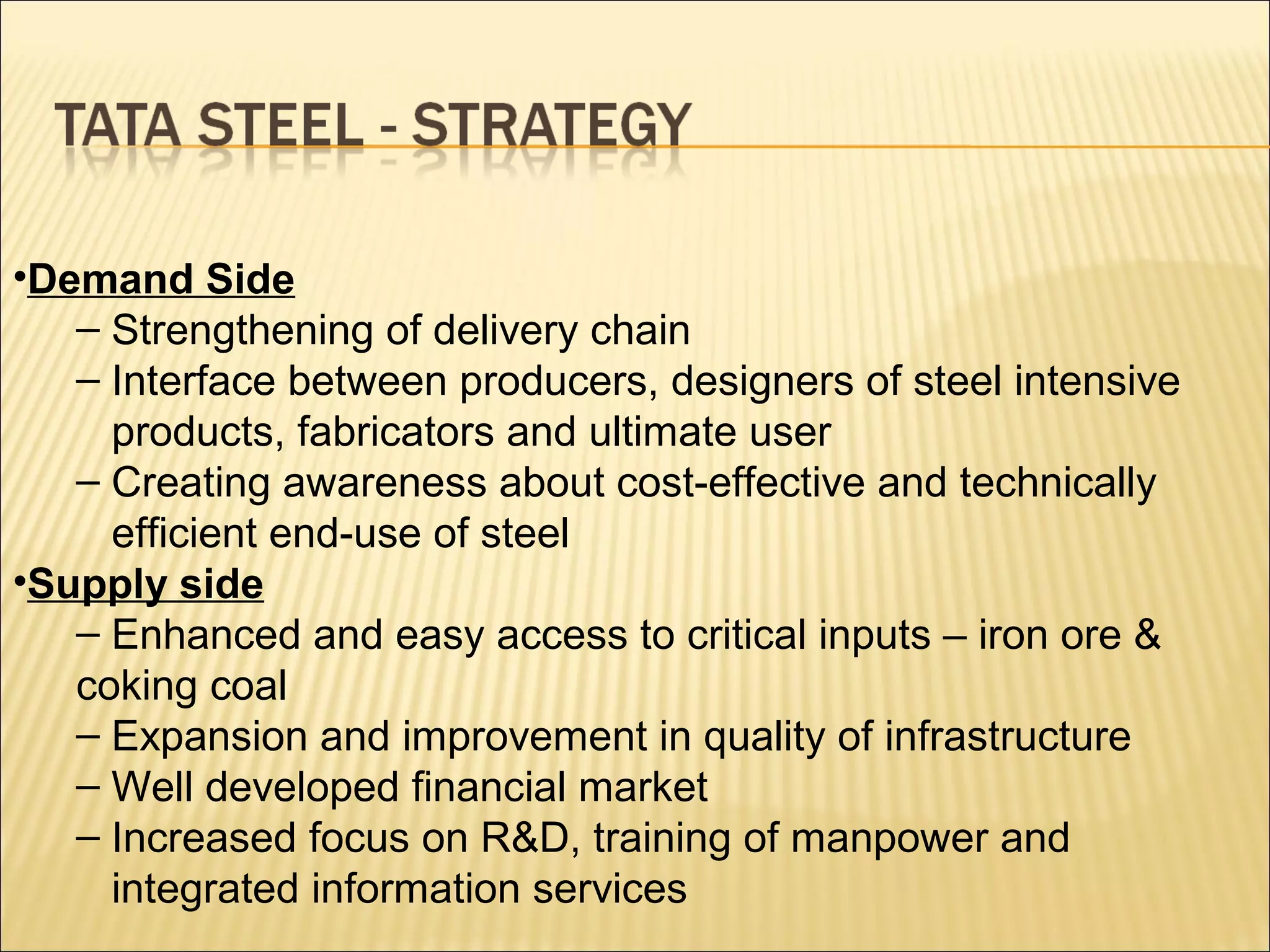 TATA STEEL - STRATEGY

•Demand Side
– Strengthening of delivery chain
– Interface between producers, designers of steel intensive products, fabricators and ultimate user
– Creating awareness about cost-effective and technically efficient end-use of steel
•Supply side
– Enhanced and easy access to critical inputs – iron ore & coking coal
– Expansion and improvement in quality of infrastructure
– Well developed financial market
– Increased focus on R&D, training of manpower and integrated information services